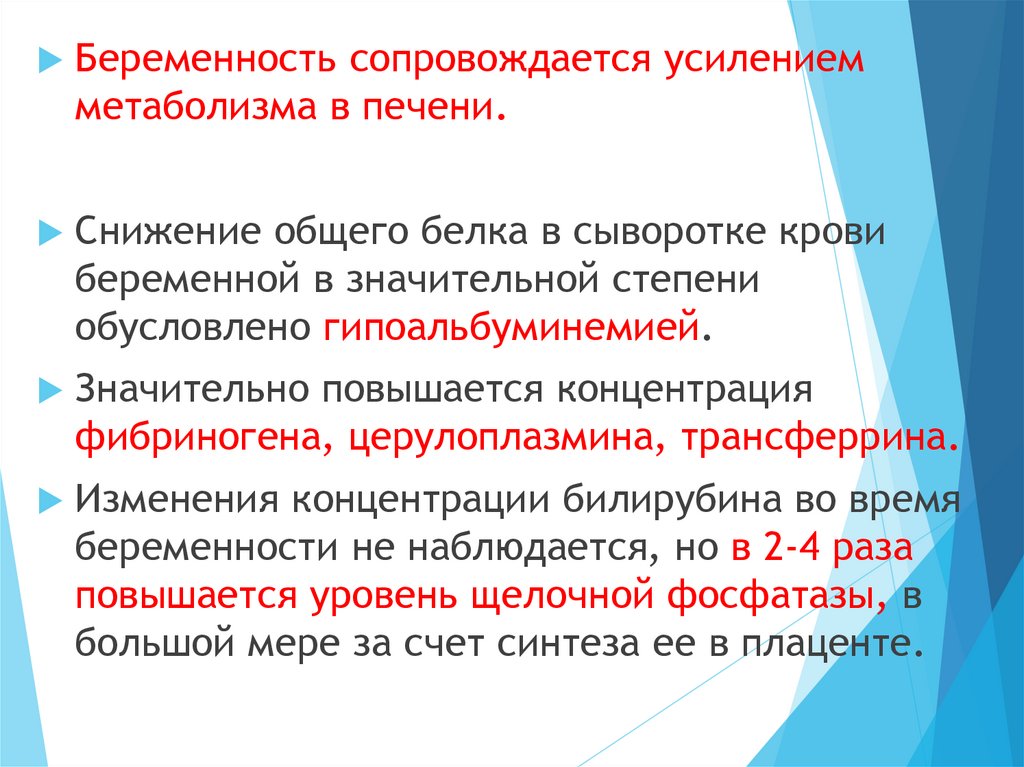 Беременность сопровождается усилением метаболизма в печени.

Снижение общего белка в сыворотке крови беременной в значительной степени обусловлено гипоальбуминемией.

Значительно повышается концентрация фибриногена, церулоплазмина, трансферрина.

Изменения концентрации билирубина во время беременности не наблюдается, но в 2-4 раза повышается уровень щелочной фосфатазы, в большой мере за счет синтеза ее в плаценте.